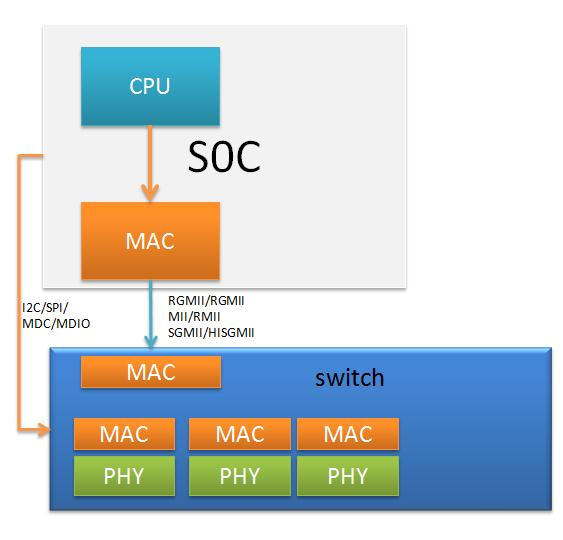 CPU

S0C

MAC

I2C/SPI/
MDC/MDIO

RGMII/RGMII
MII/RMII
SGMII/HISGMII

MAC

switch

MAC
MAC
MAC

PHY
PHY
PHY